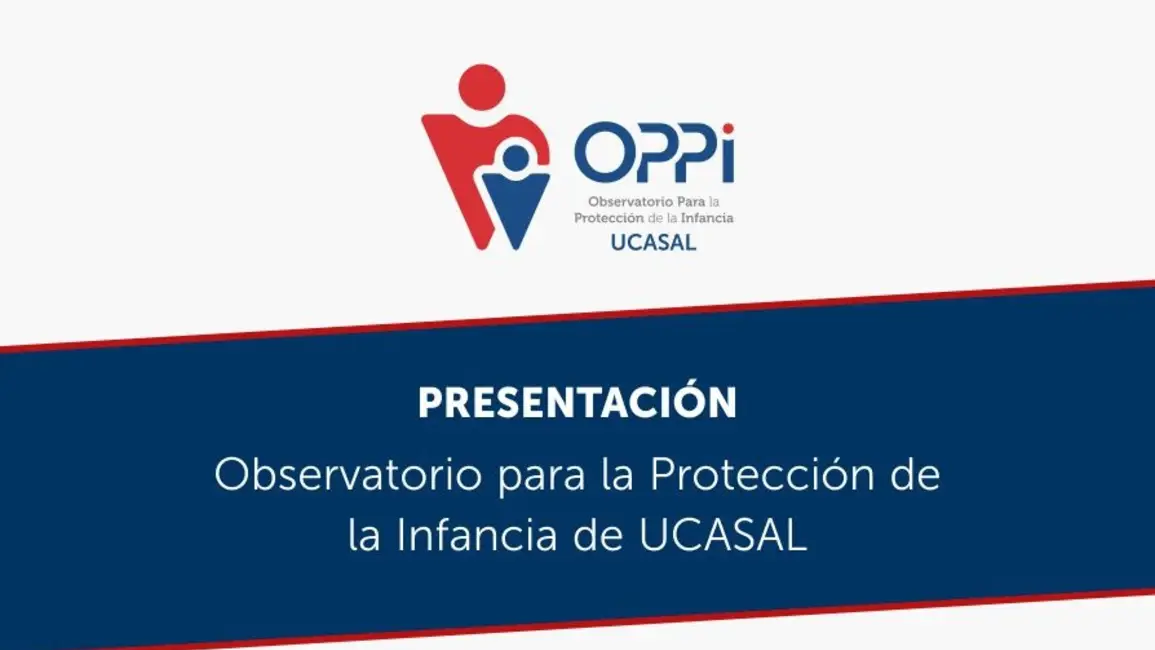 OPPi
Observatorio Para la Protección de la Infancia
UCASAL

PRESENTACIÓN

Observatorio para la Protección de la Infancia de UCASAL